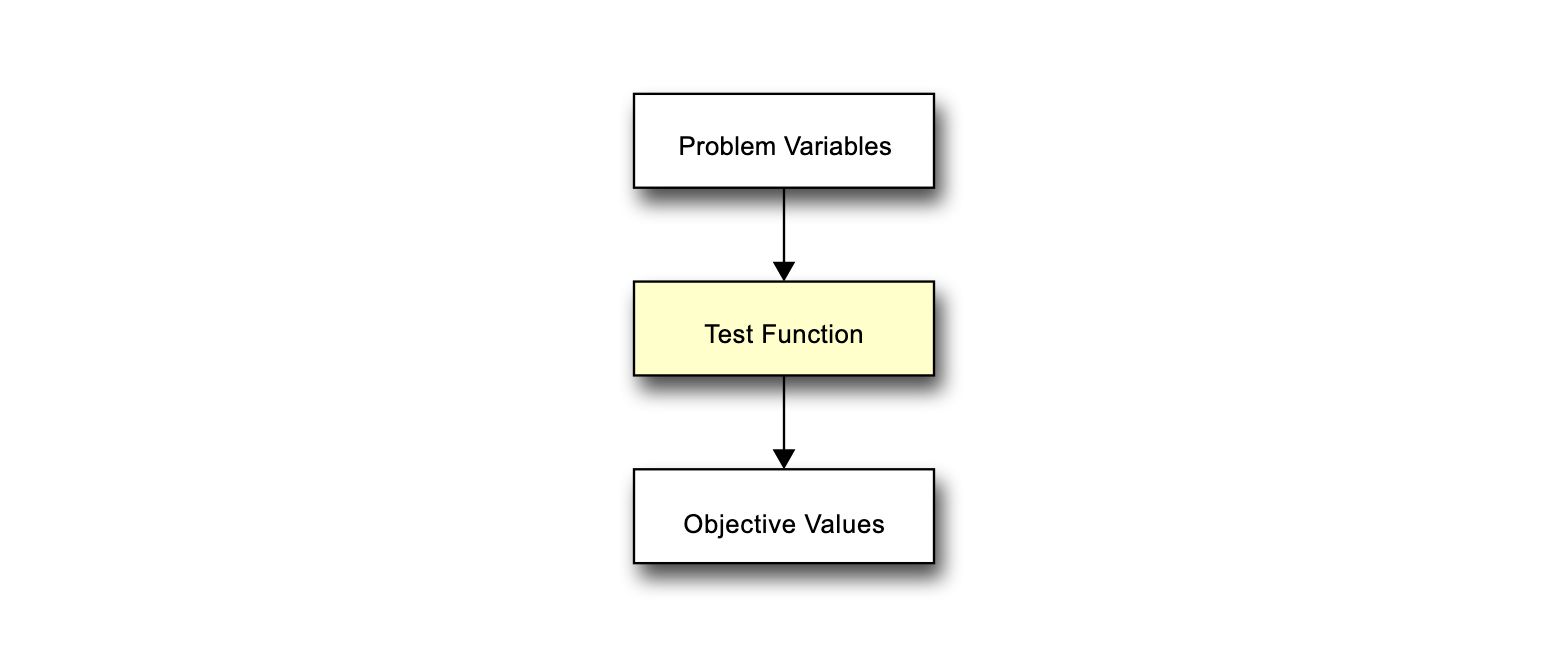 Problem Variables

Test Function

Objective Values